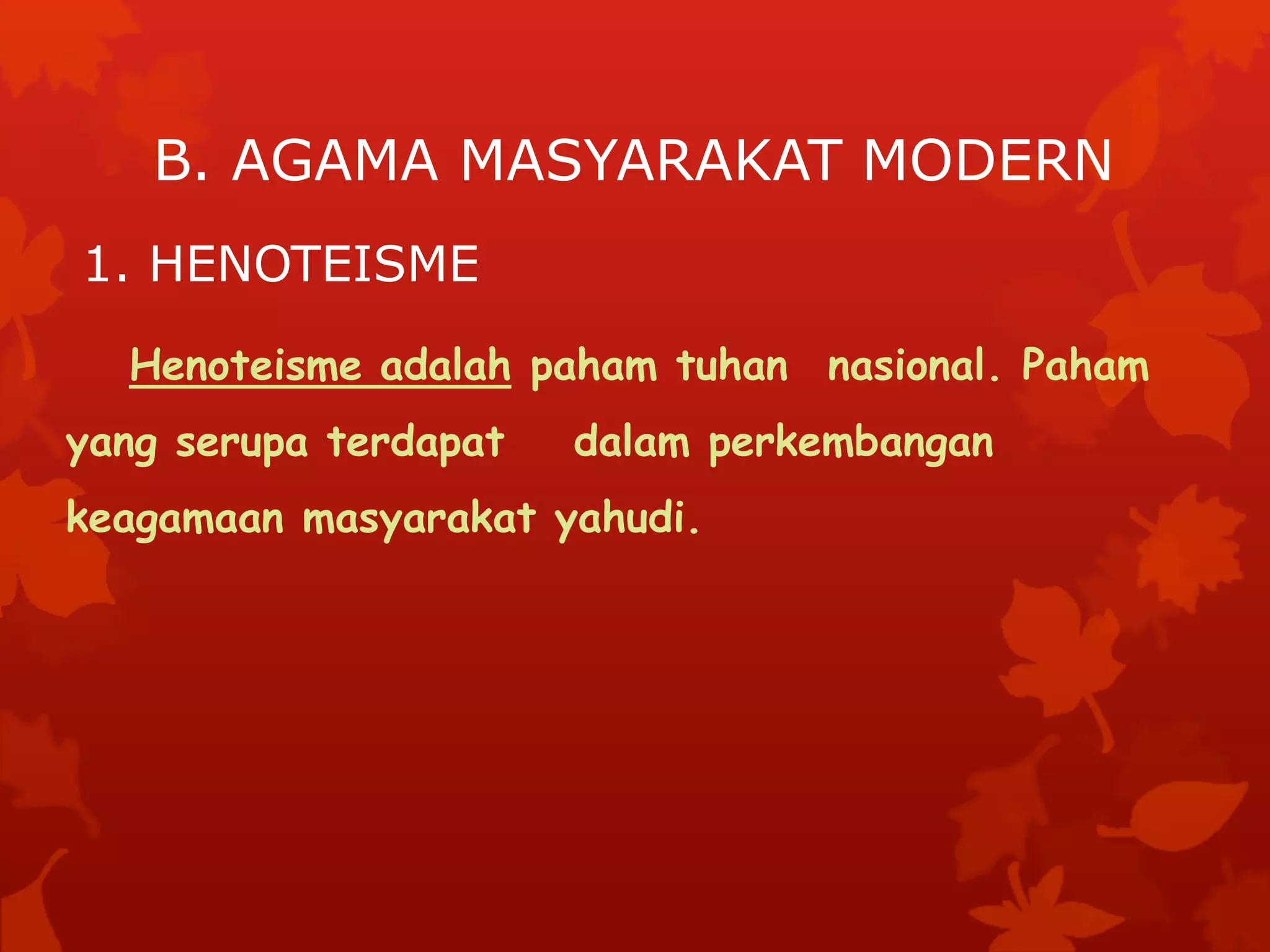 B. AGAMA MASYARAKAT MODERN

1. HENOTEISME

Henoteisme adalah paham tuhan nasional. Paham yang serupa terdapat dalam perkembangan keagamaan masyarakat yahudi.